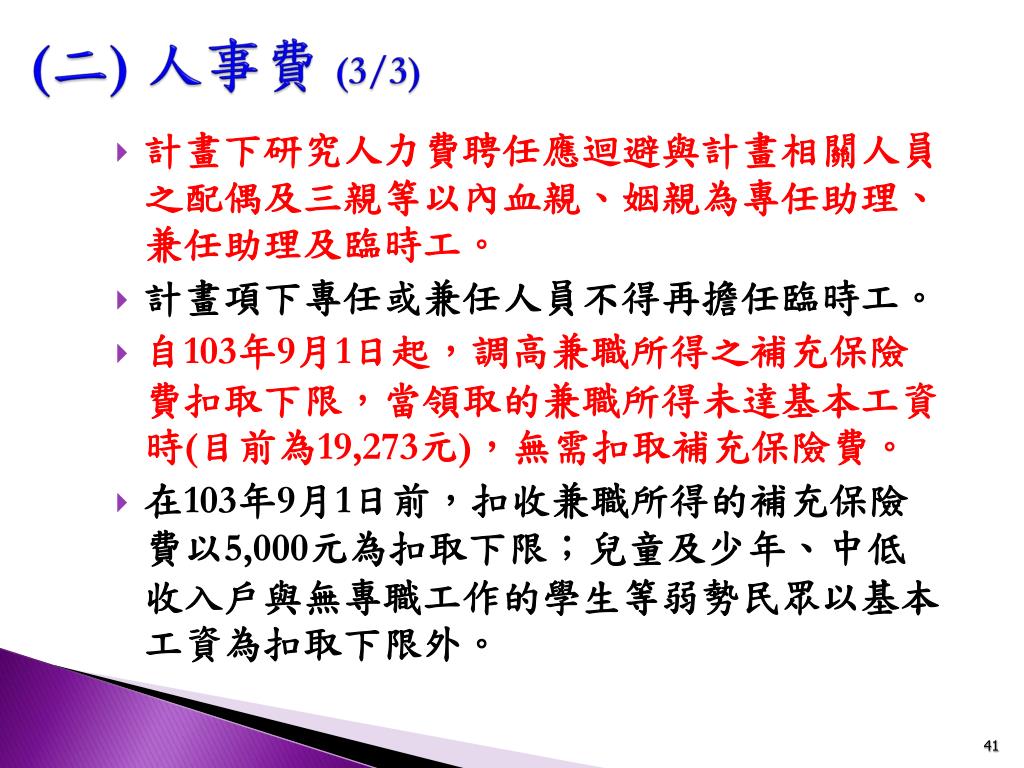 (二) 人事費 (3/3)

計畫下研究人力費聘任應迴避與計畫相關人員之配偶及三親等以內血親、姻親為專任助理、兼任助理及臨時工。

計畫項下專任或兼任人員不得再擔任臨時工。

自103年9月1日起，調高兼職所得之補充保險費扣取下限，當領取的兼職所得未達基本工資時(目前為19,273元)，無需扣取補充保險費。

在103年9月1日前，扣收兼職所得的補充保險費以5,000元為扣取下限；兒童及少年、中低收入戶與無專職工作的學生等弱勢民眾以基本工資為扣取下限外。

41